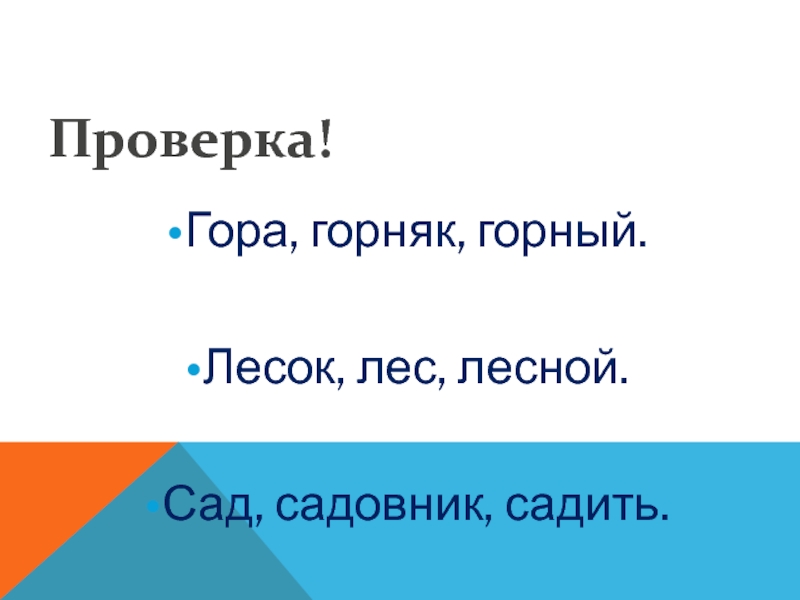 Проверка!

•Гора, горняк, горный.

•Лесок, лес, лесной.

•Сад, садовник, садить.